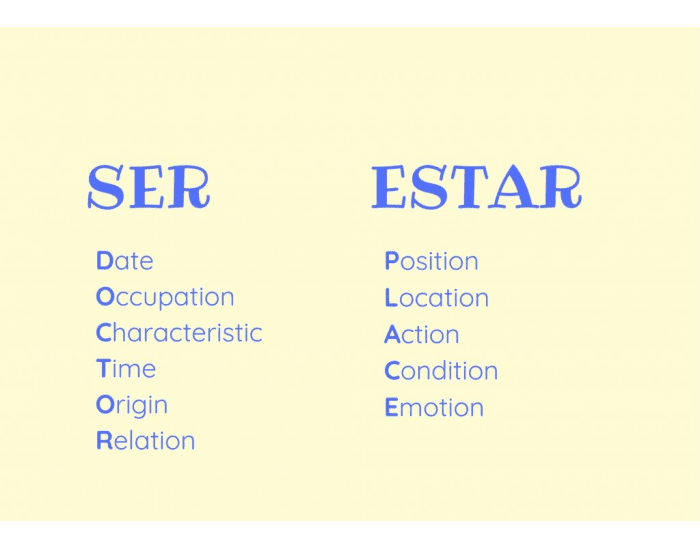 SER

Date
Occupation
Characteristic
Time
Origin
Relation

ESTAR

Position
Location
Action
Condition
Emotion